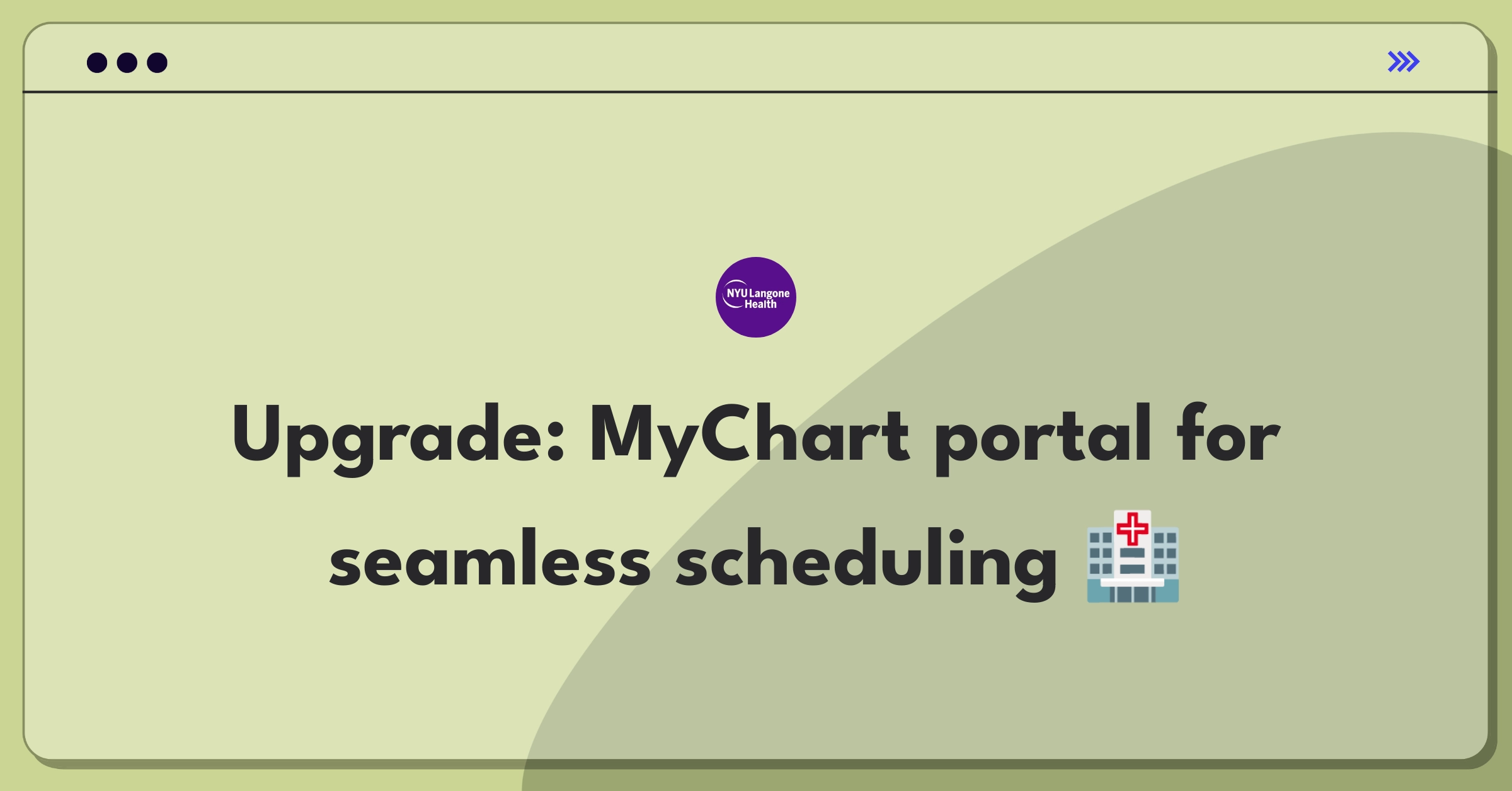 NYU Langone Health

Upgrade: MyChart portal for seamless scheduling 🏥